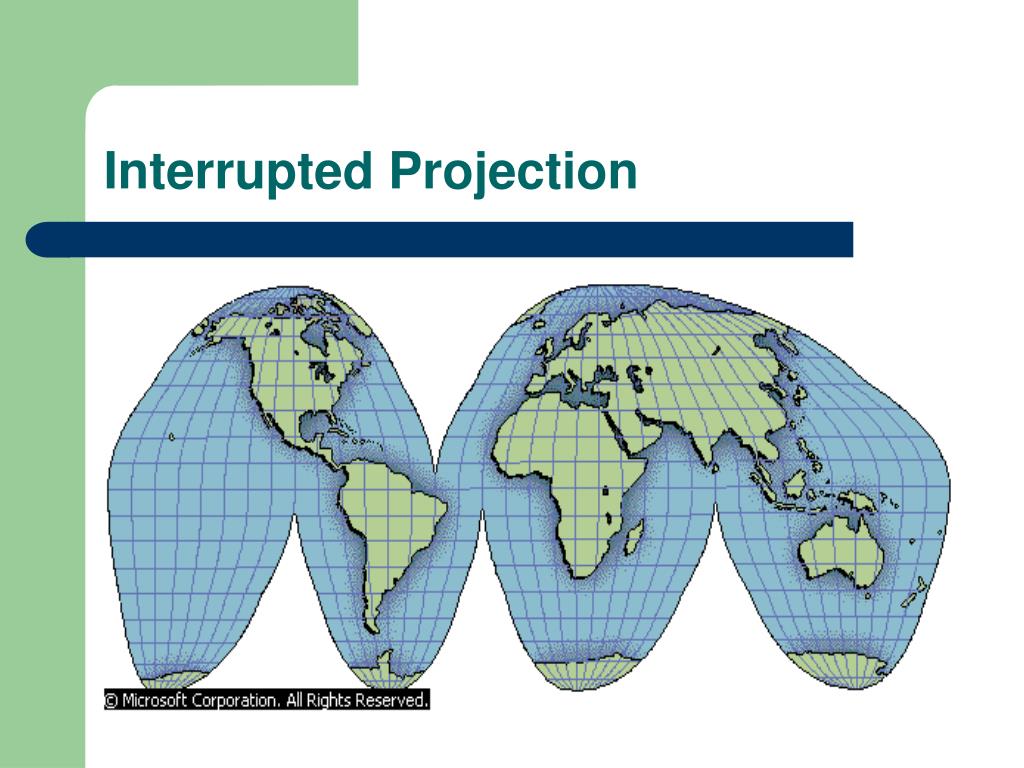 Interrupted Projection

© Microsoft Corporation. All Rights Reserved.